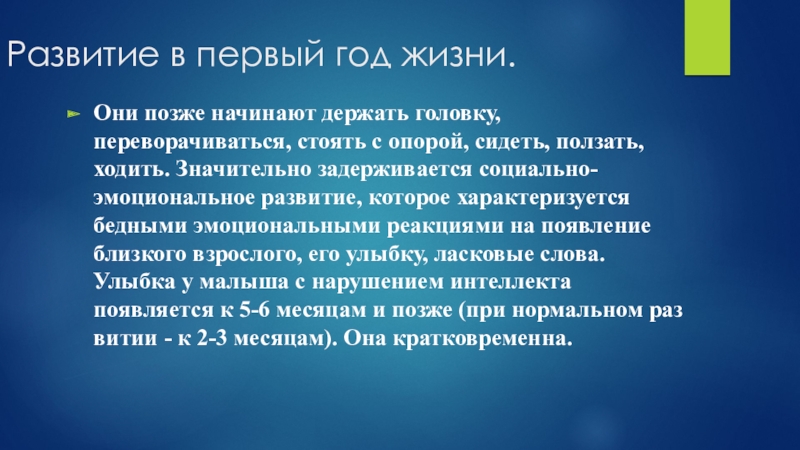 Развитие в первый год жизни.

Они позже начинают держать головку, переворачиваться, стоять с опорой, сидеть, ползать, ходить. Значительно задерживается социально-эмоциональное развитие, которое характеризуется бедными эмоциональными реакциями на появление близкого взрослого, его улыбку, ласковые слова. Улыбка у малыша с нарушением интеллекта появляется к 5-6 месяцам и позже (при нормальном раз витии - к 2-3 месяцам). Она кратковременна.